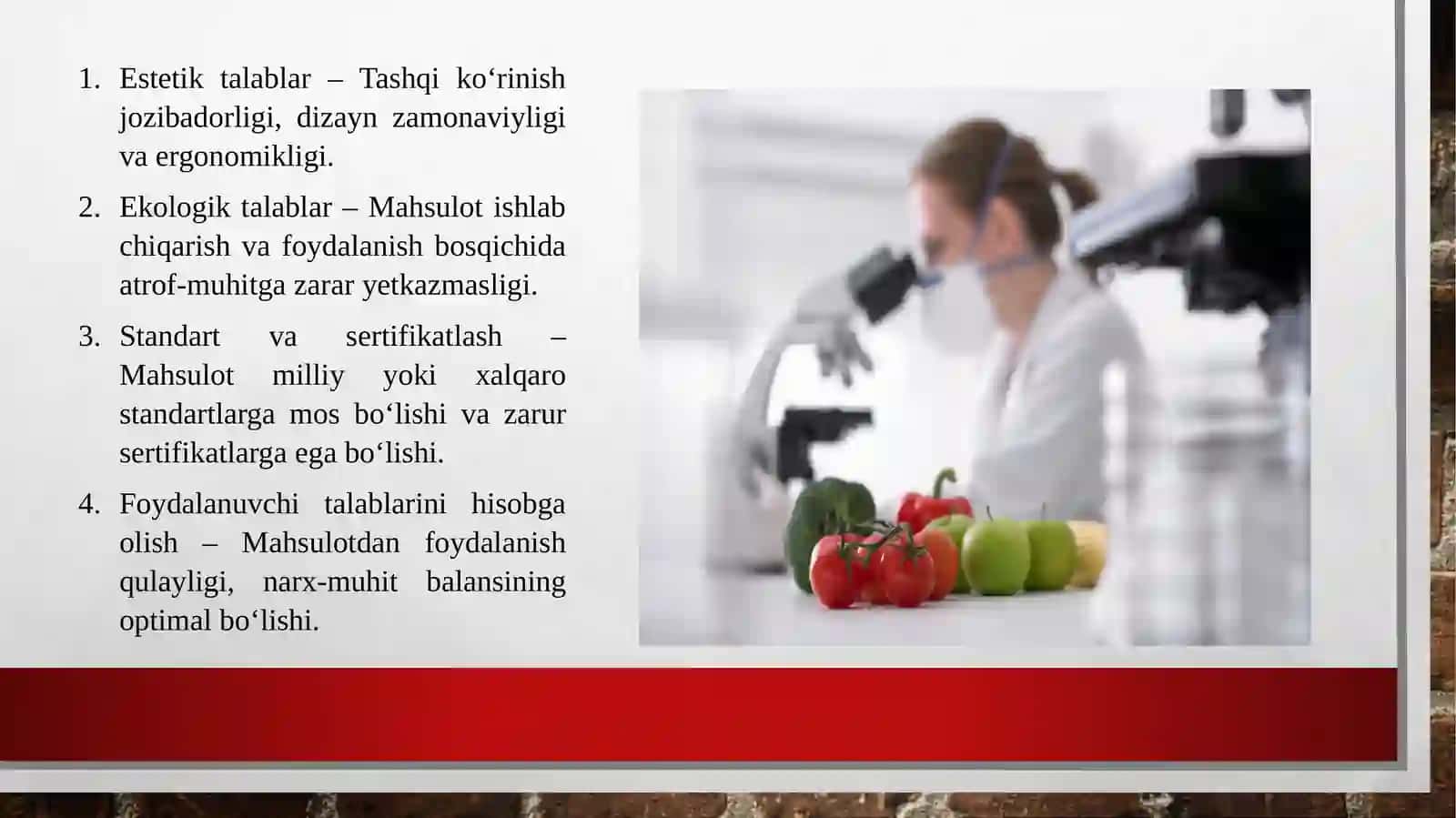 1. Estetik talablar – Tashqi ko‘rinish jozibadorligi, dizayn zamonaviyligi va ergonomikligi.

2. Ekologik talablar – Mahsulot ishlab chiqarish va foydalanish bosqichida atrof-muhitga zarar yetkazmasligi.

3. Standart va sertifikatlash – Mahsulot milliy yoki xalqaro standartlarga mos bo‘lishi va zarur sertifikatlarga ega bo‘lishi.

4. Foydalanuvchi talablarini hisobga olish – Mahsulotdan foydalanish qulayligi, narx-muhit balansining optimal bo‘lishi.